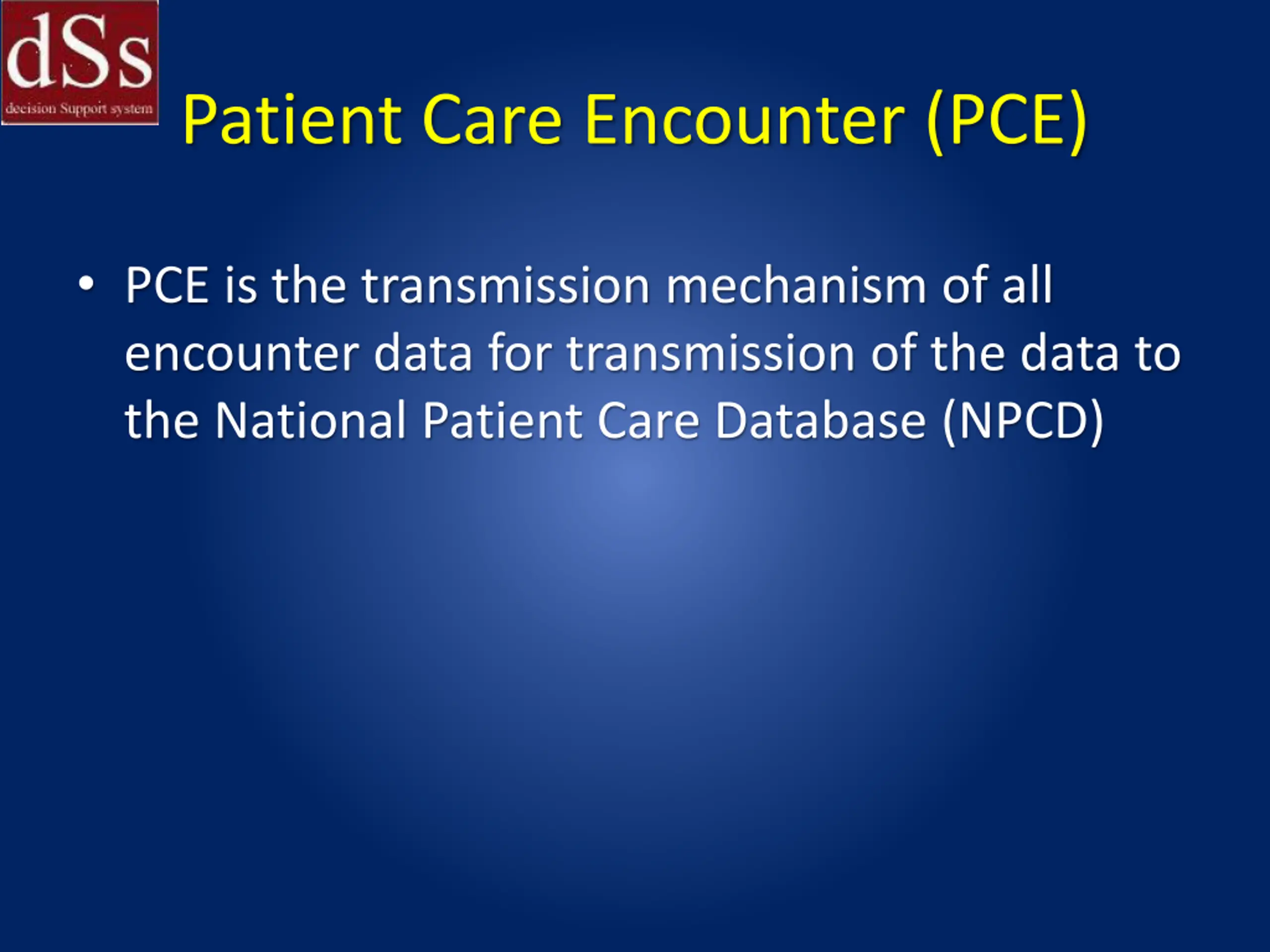 dSs
decision Support system

Patient Care Encounter (PCE)

• PCE is the transmission mechanism of all encounter data for transmission of the data to the National Patient Care Database (NPCD)